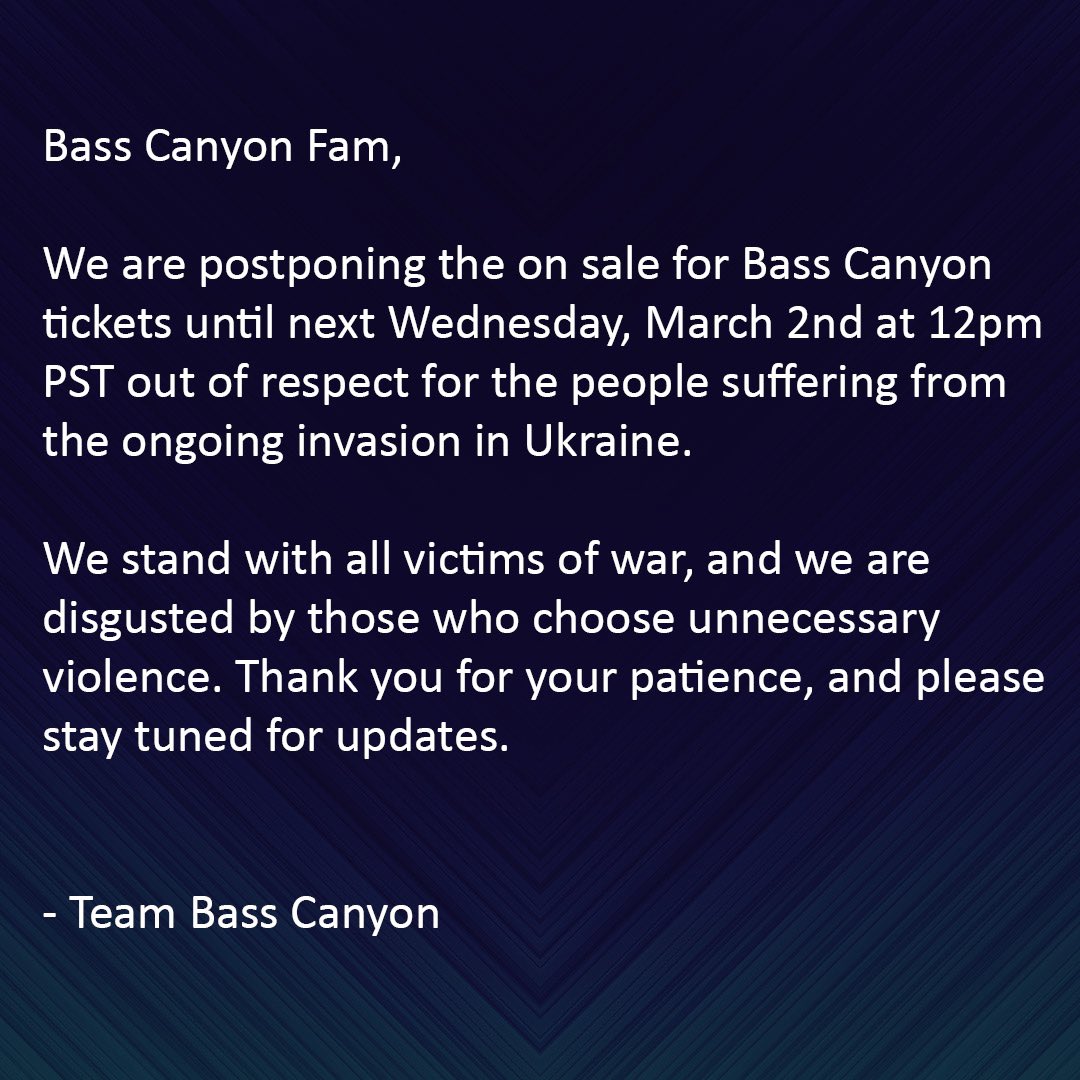 Bass Canyon Fam,

We are postponing the on sale for Bass Canyon tickets until next Wednesday, March 2nd at 12pm PST out of respect for the people suffering from the ongoing invasion in Ukraine.

We stand with all victims of war, and we are disgusted by those who choose unnecessary violence. Thank you for your patience, and please stay tuned for updates.

- Team Bass Canyon